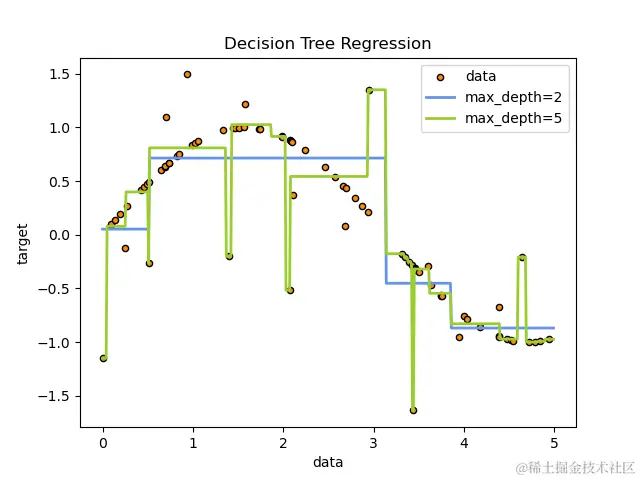 Decision Tree Regression

data
max_depth=2
max_depth=5

1.5
1.0
0.5
0.0
−0.5
−1.0
−1.5

target

0
1
2
3
4
5

data

@稀土掘金技术社区